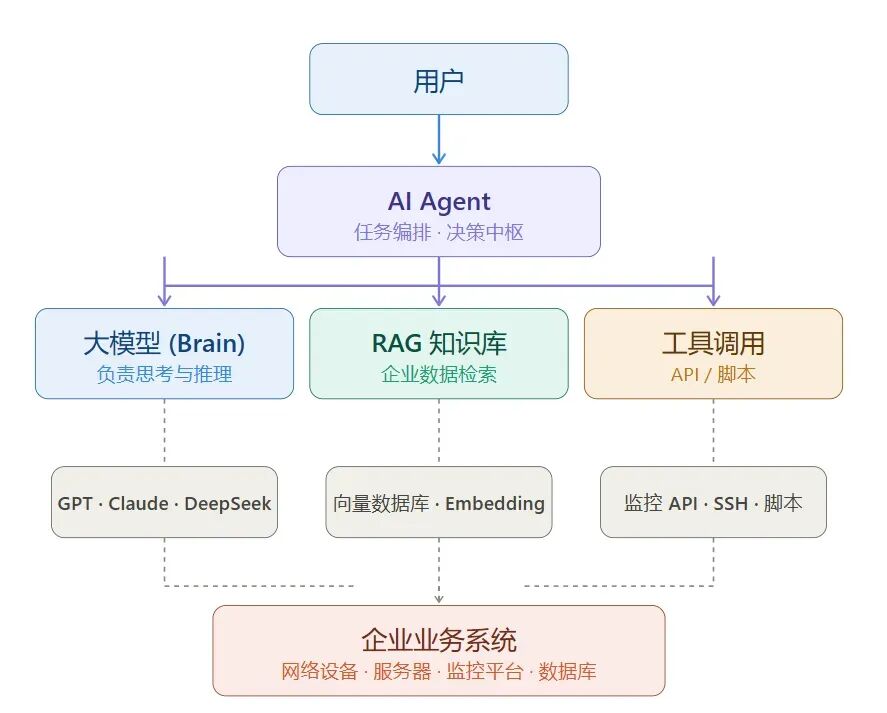 用户

AI Agent
任务编排 · 决策中枢

大模型 (Brain)
负责思考与推理

RAG 知识库
企业数据检索

工具调用
API / 脚本

GPT · Claude · DeepSeek

向量数据库 · Embedding

监控 API · SSH · 脚本

企业业务系统
网络设备 · 服务器 · 监控平台 · 数据库